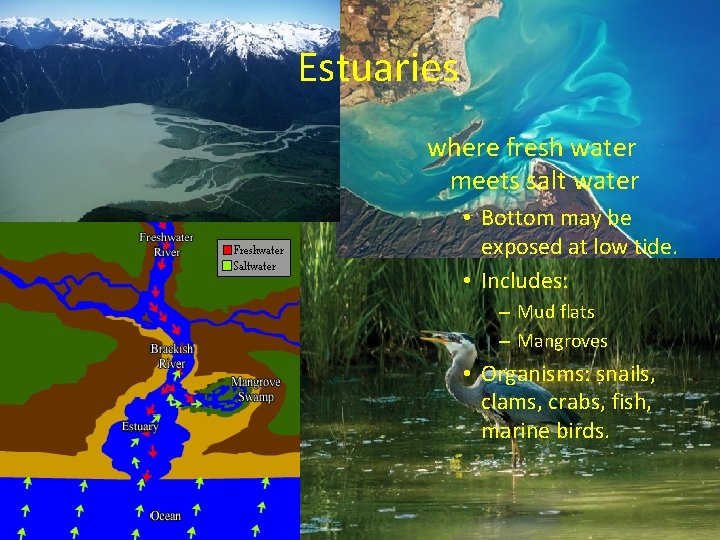 Estuaries

where fresh water meets salt water

• Bottom may be exposed at low tide.
• Includes:
– Mud flats
– Mangroves
• Organisms: snails, clams, crabs, fish, marine birds.

Freshwater River

Freshwater
Saltwater

Brackish River

Mangrove Swamp

Estuary

Ocean